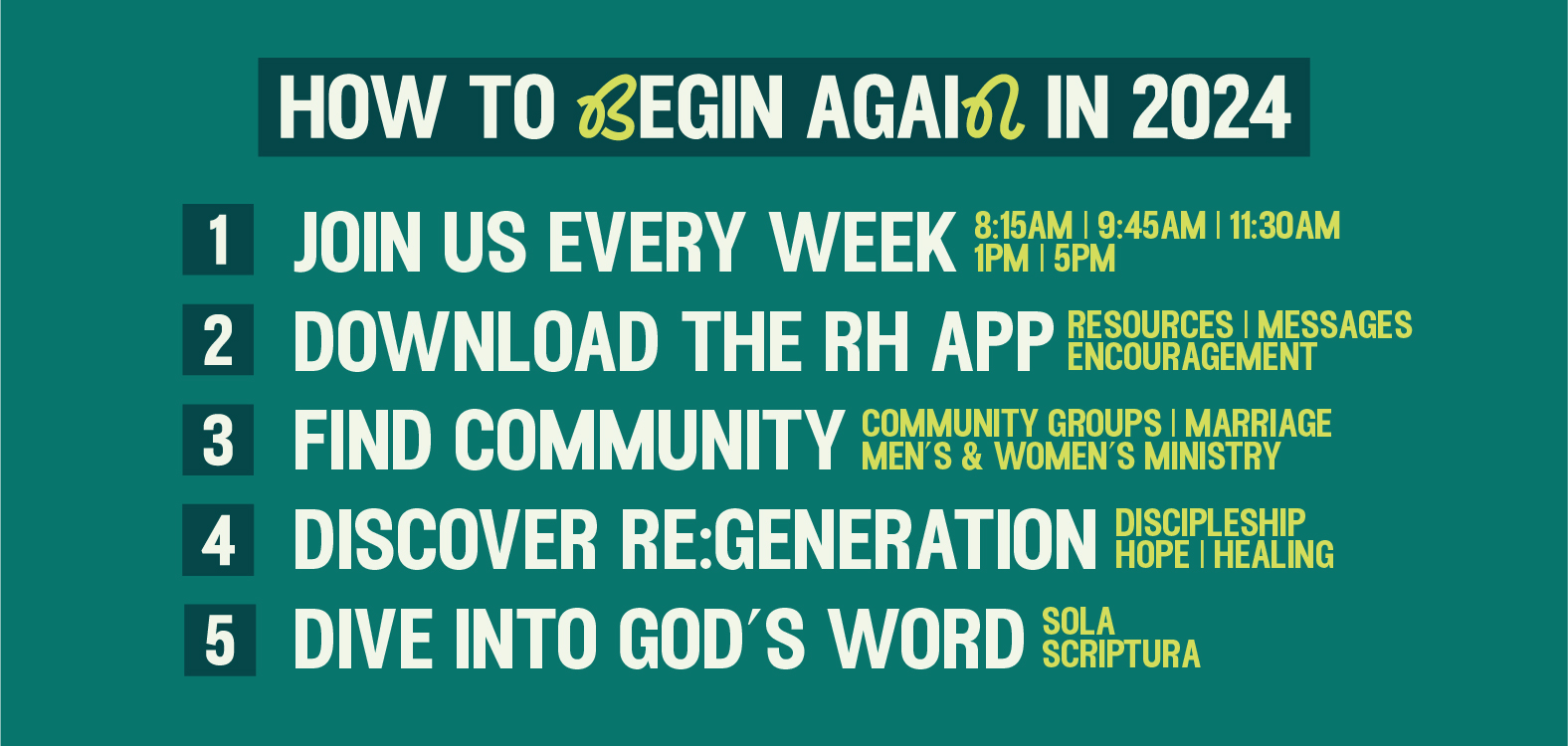 HOW TO BEGIN AGAIN IN 2024

1 JOIN US EVERY WEEK 8:15AM | 9:45AM | 11:30AM 1PM | 5PM

2 DOWNLOAD THE RH APP RESOURCES | MESSAGES ENCOURAGEMENT

3 FIND COMMUNITY COMMUNITY GROUPS | MARRIAGE MEN'S & WOMEN'S MINISTRY

4 DISCOVER RE:GENERATION DISCIPLESHIP HOPE | HEALING

5 DIVE INTO GOD'S WORD SOLA SCRIPTURA